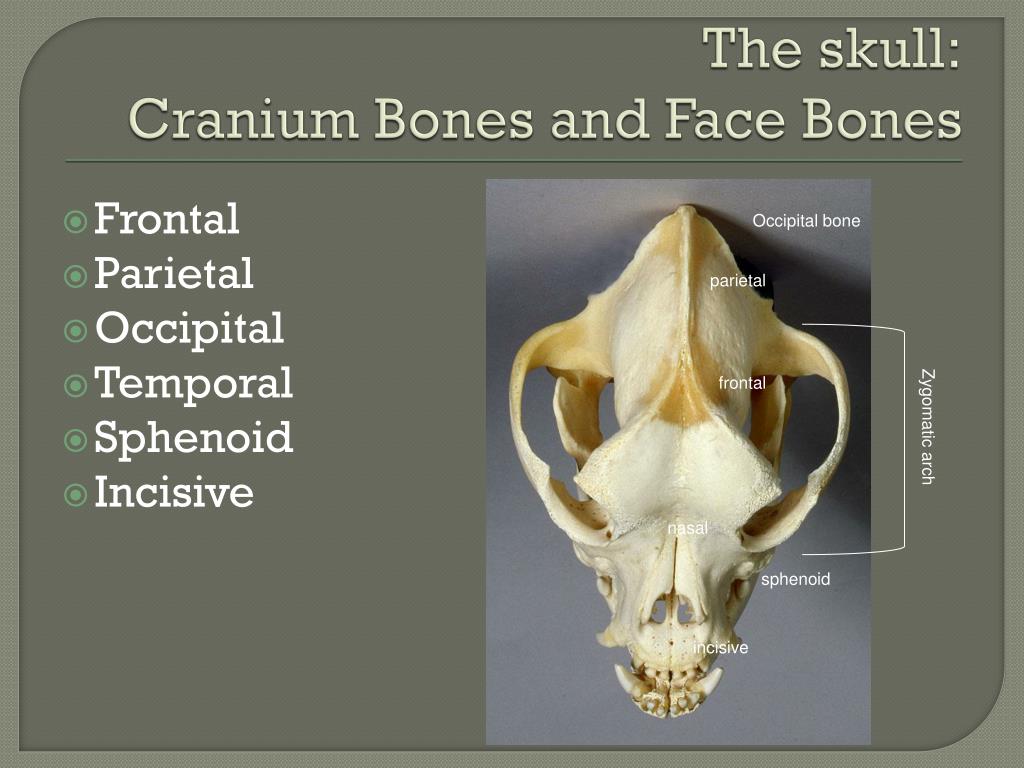 The skull:
Cranium Bones and Face Bones

Frontal
Parietal
Occipital
Temporal
Sphenoid
Incisive

Occipital bone
parietal
frontal
Zygomatic arch
nasal
sphenoid
incisive